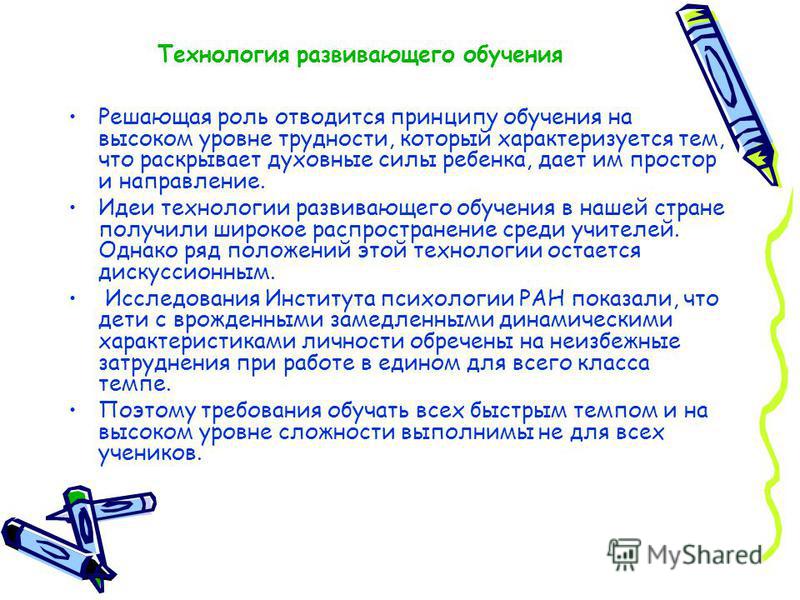 Технология развивающего обучения

• Решающая роль отводится принципу обучения на высоком уровне трудности, который характеризуется тем, что раскрывает духовные силы ребенка, дает им простор и направление.

• Идеи технологии развивающего обучения в нашей стране получили широкое распространение среди учителей. Однако ряд положений этой технологии остается дискуссионным.

• Исследования Института психологии РАН показали, что дети с врожденными замедленными динамическими характеристиками личности обречены на неизбежные затруднения при работе в едином для всего класса темпе.

• Поэтому требования обучать всех быстрым темпом и на высоком уровне сложности выполнимы не для всех учеников.

MyShared